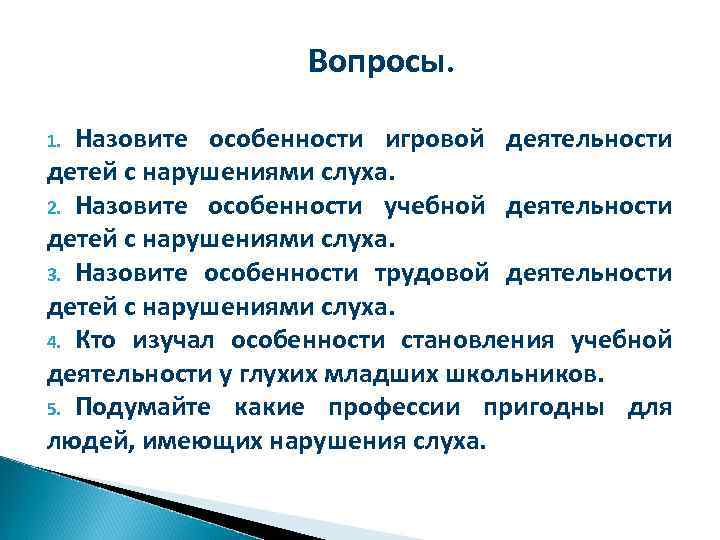 Вопросы.

1. Назовите особенности игровой деятельности детей с нарушениями слуха.
2. Назовите особенности учебной деятельности детей с нарушениями слуха.
3. Назовите особенности трудовой деятельности детей с нарушениями слуха.
4. Кто изучал особенности становления учебной деятельности у глухих младших школьников.
5. Подумайте какие профессии пригодны для людей, имеющих нарушения слуха.